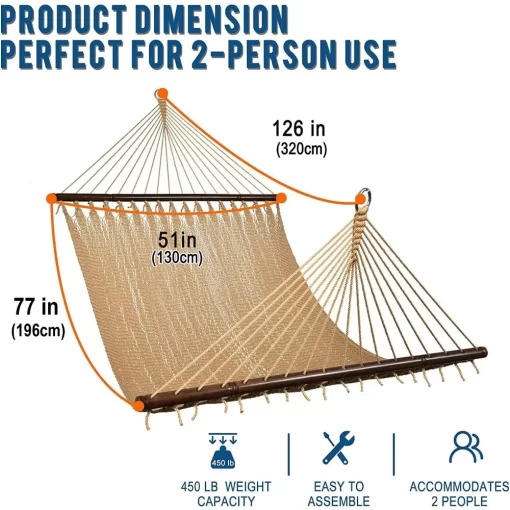 PRODUCT DIMENSION
PERFECT FOR 2-PERSON USE

126 in
(320cm)

51in
(130cm)

77 in
(196cm)

450 lb

450 LB WEIGHT CAPACITY

EASY TO ASSEMBLE

ACCOMMODATES 2 PEOPLE